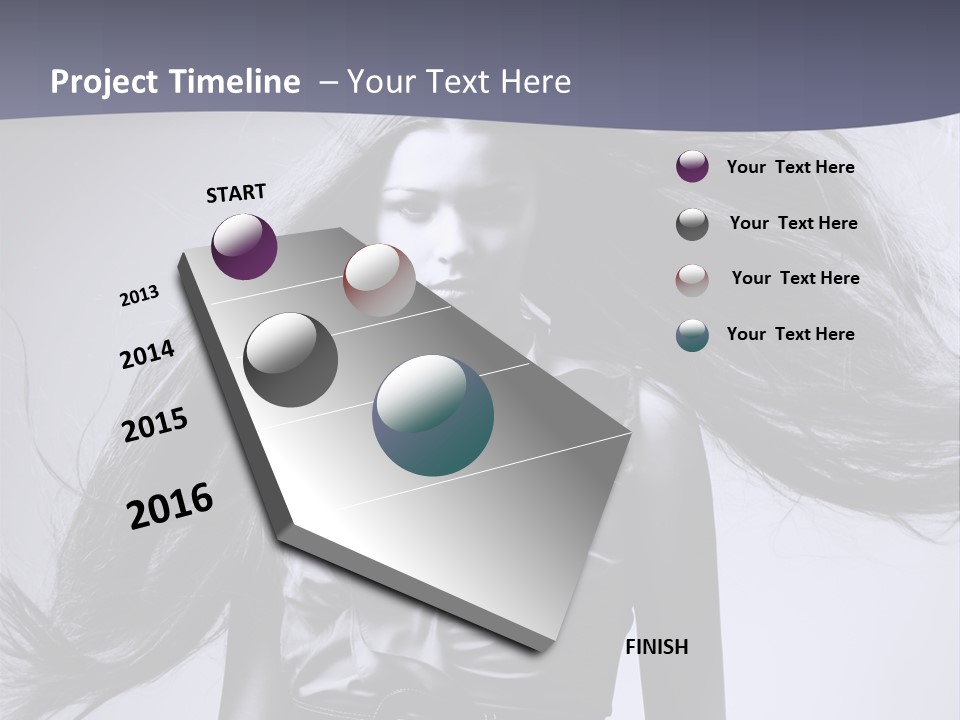 Project Timeline – Your Text Here

START

2013

2014

2015

2016

FINISH

Your Text Here

Your Text Here

Your Text Here

Your Text Here